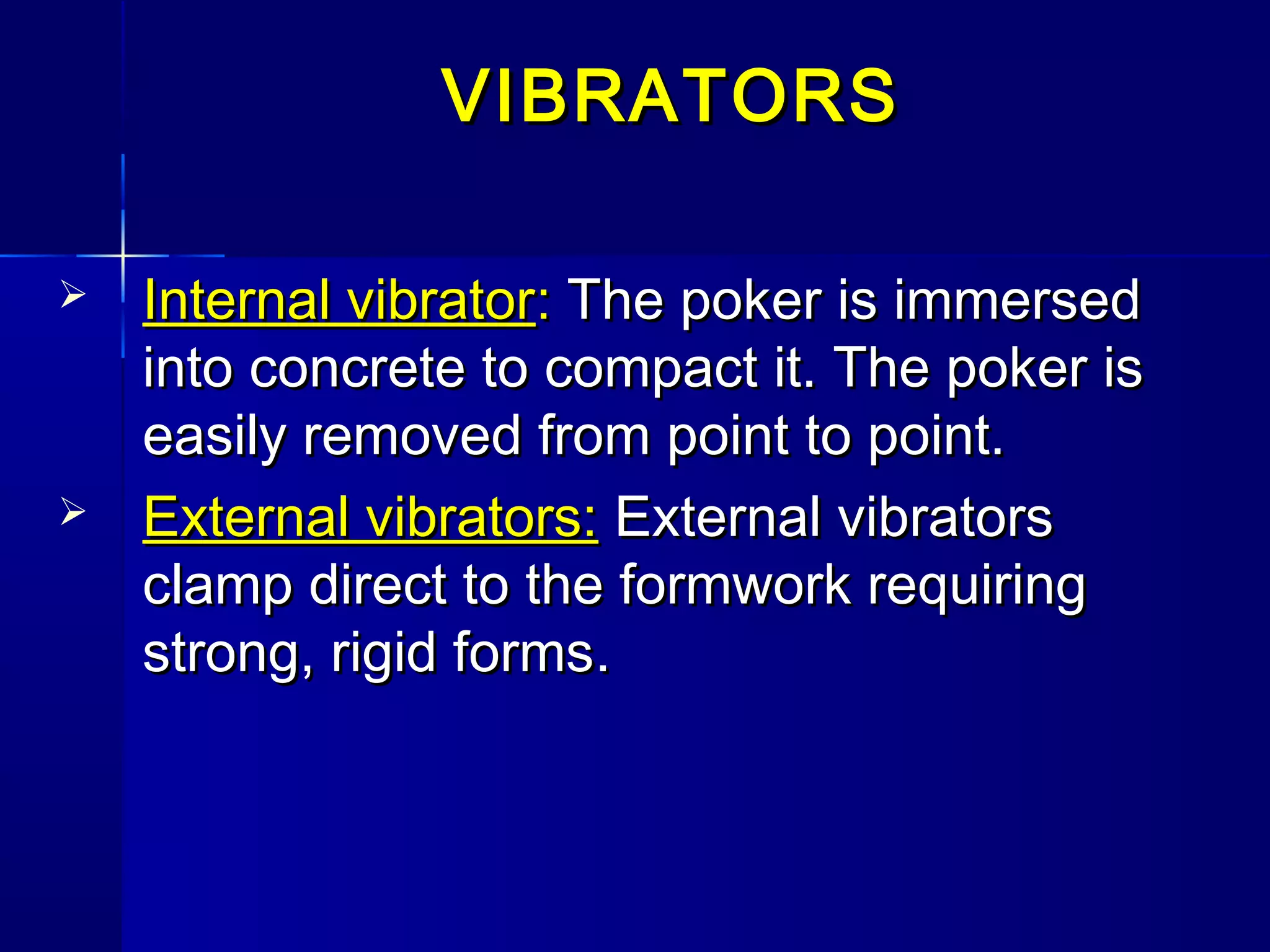 VIBRATORS

➢ Internal vibrator: The poker is immersed into concrete to compact it. The poker is easily removed from point to point.

➢ External vibrators: External vibrators clamp direct to the formwork requiring strong, rigid forms.